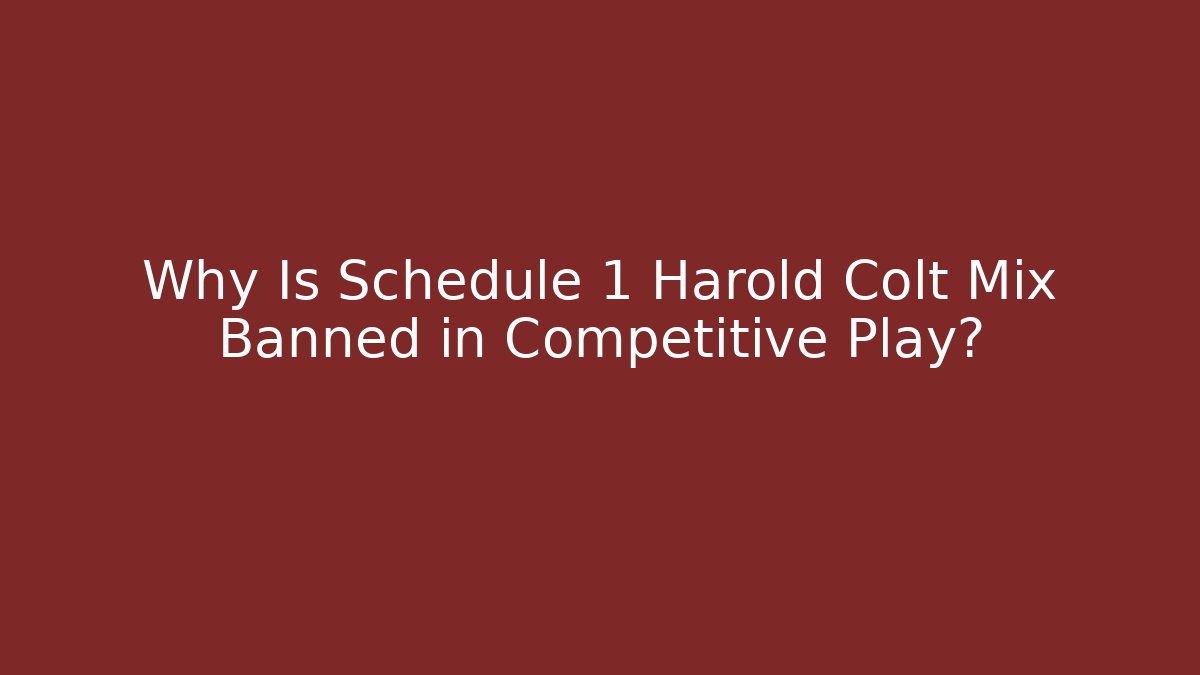 Why Is Schedule 1 Harold Colt Mix Banned in Competitive Play?